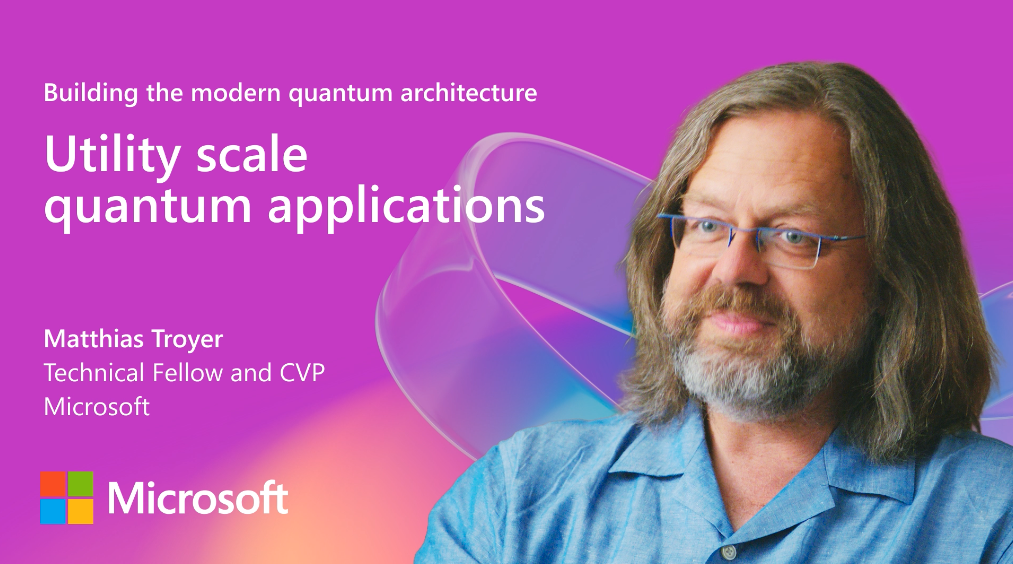 Building the modern quantum architecture

Utility scale quantum applications

Matthias Troyer
Technical Fellow and CVP
Microsoft

Microsoft